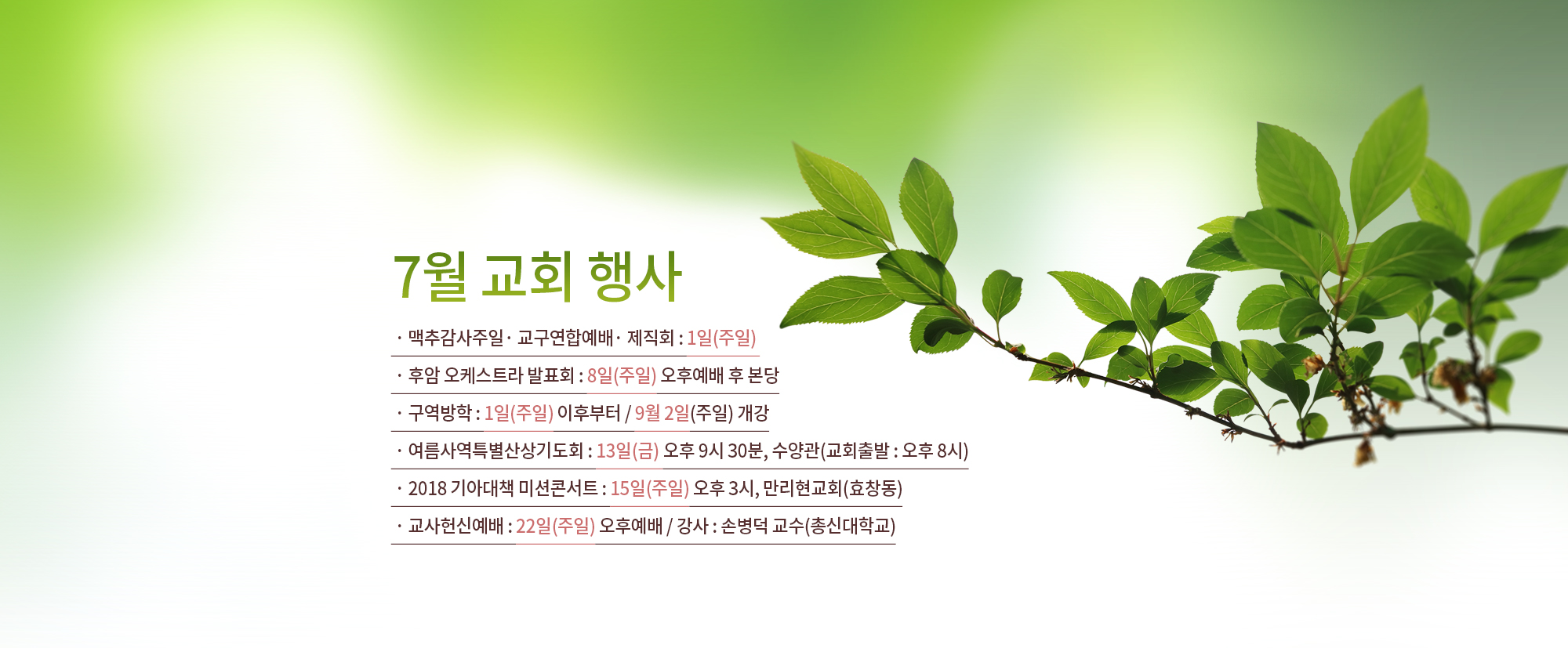 7월 교회 행사

· 맥추감사주일 · 교구연합예배 · 제직회 : 1일(주일)

· 후암 오케스트라 발표회 : 8일(주일) 오후예배 후 본당

· 구역방학 : 1일(주일) 이후부터 / 9월 2일(주일) 개강

· 여름사역특별산상기도회 : 13일(금) 오후 9시 30분, 수양관(교회출발 : 오후 8시)

· 2018 기아대책 미션콘서트 : 15일(주일) 오후 3시, 만리현교회(효창동)

· 교사헌신예배 : 22일(주일) 오후예배 / 강사 : 손병덕 교수(총신대학교)